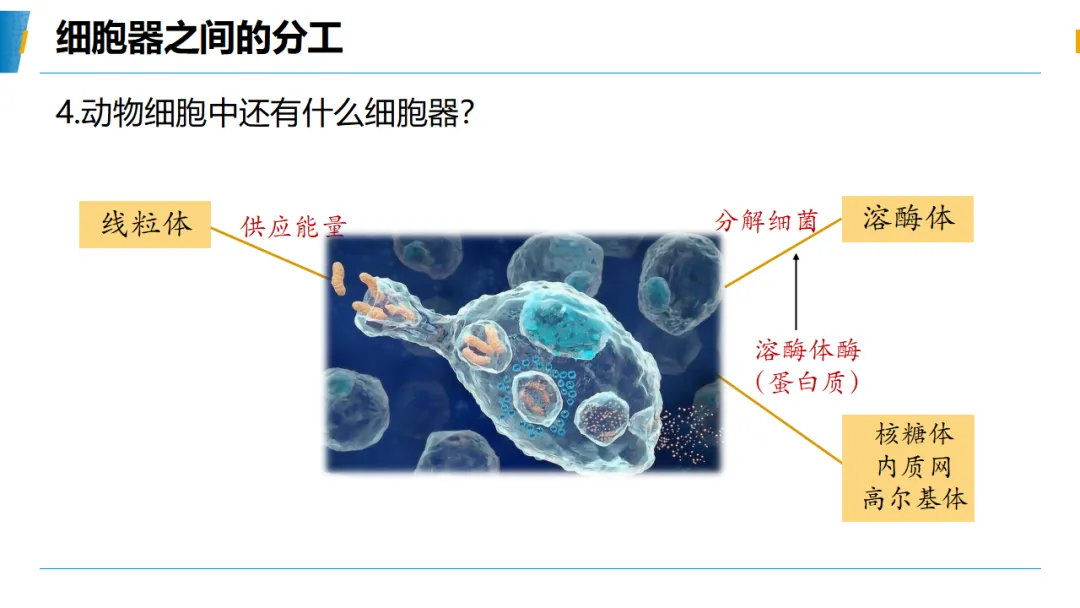 细胞器之间的分工

4.动物细胞中还有什么细胞器?

线粒体

供应能量

分解细菌

溶酶体

溶酶体酶
(蛋白质)

核糖体
内质网
高尔基体